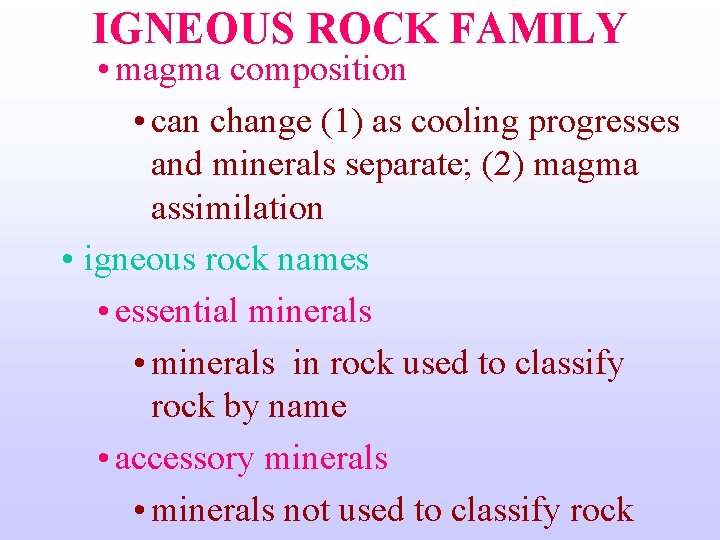 IGNEOUS ROCK FAMILY

• magma composition

• can change (1) as cooling progresses and minerals separate; (2) magma assimilation

• igneous rock names

• essential minerals

• minerals in rock used to classify rock by name

• accessory minerals

• minerals not used to classify rock